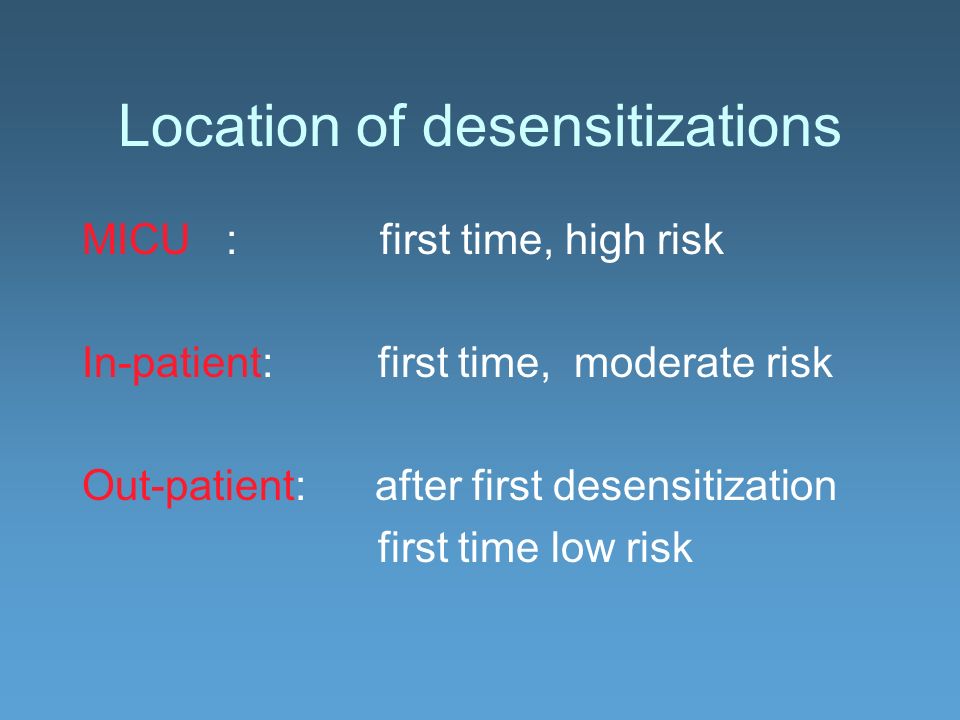 Location of desensitizations

MICU : first time, high risk

In-patient: first time, moderate risk

Out-patient: after first desensitization
first time low risk